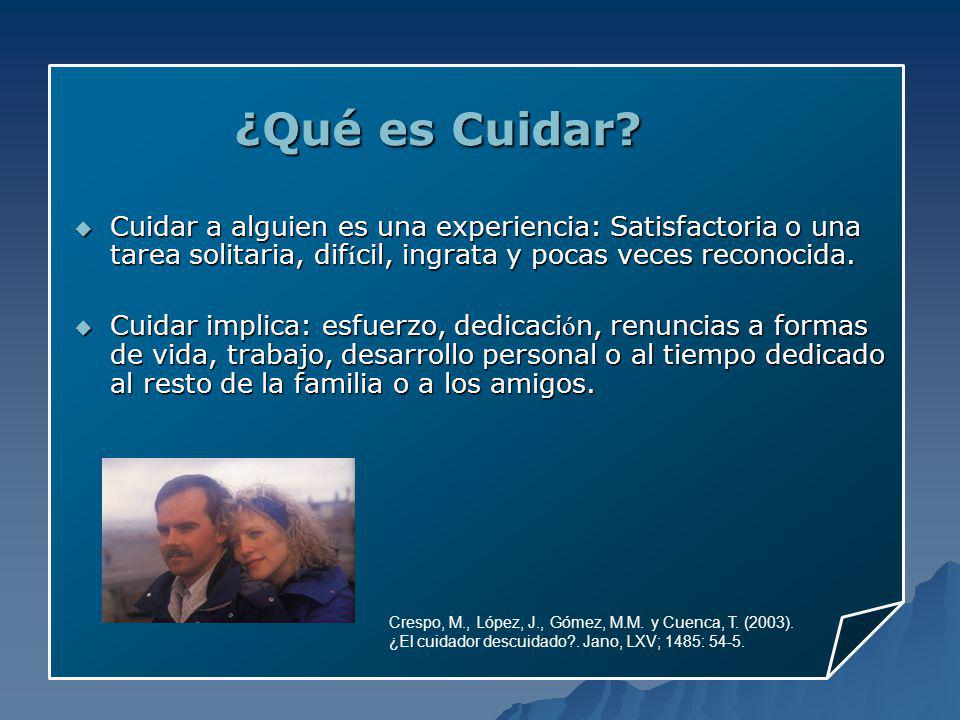 ¿Qué es Cuidar?

Cuidar a alguien es una experiencia: Satisfactoria o una tarea solitaria, difícil, ingrata y pocas veces reconocida.

Cuidar implica: esfuerzo, dedicación, renuncias a formas de vida, trabajo, desarrollo personal o al tiempo dedicado al resto de la familia o a los amigos.

Crespo, M., López, J., Gómez, M.M. y Cuenca, T. (2003). ¿El cuidador descuidado?. Jano, LXV; 1485: 54-5.